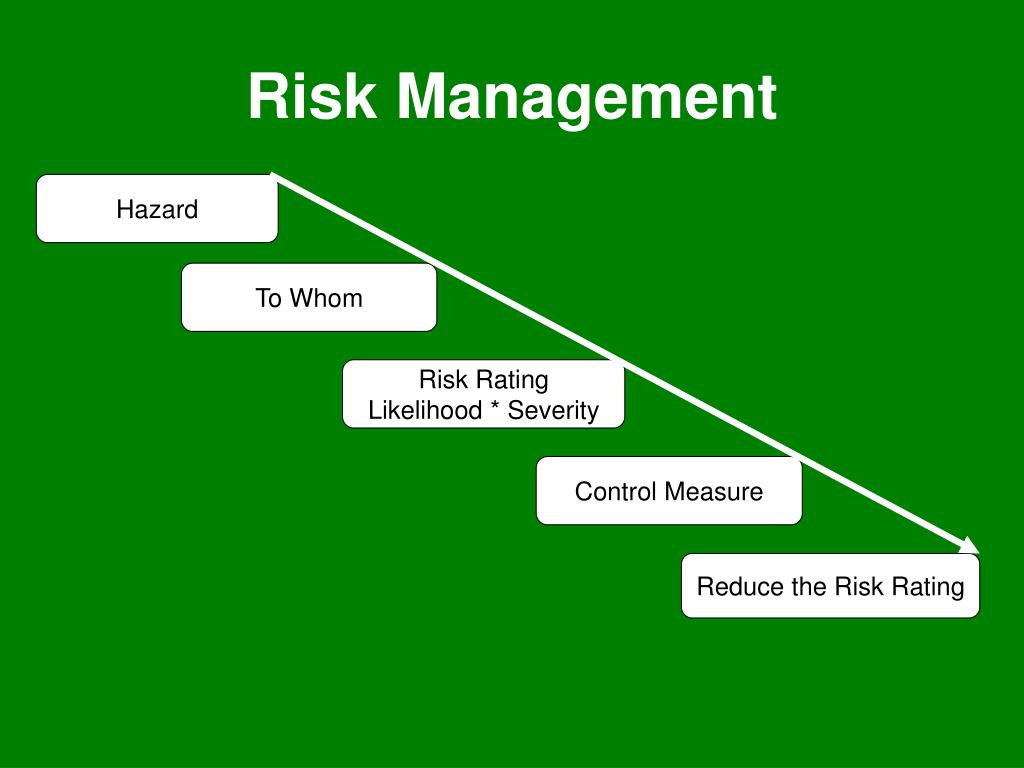 Risk Management

Hazard

To Whom

Risk Rating
Likelihood * Severity

Control Measure

Reduce the Risk Rating